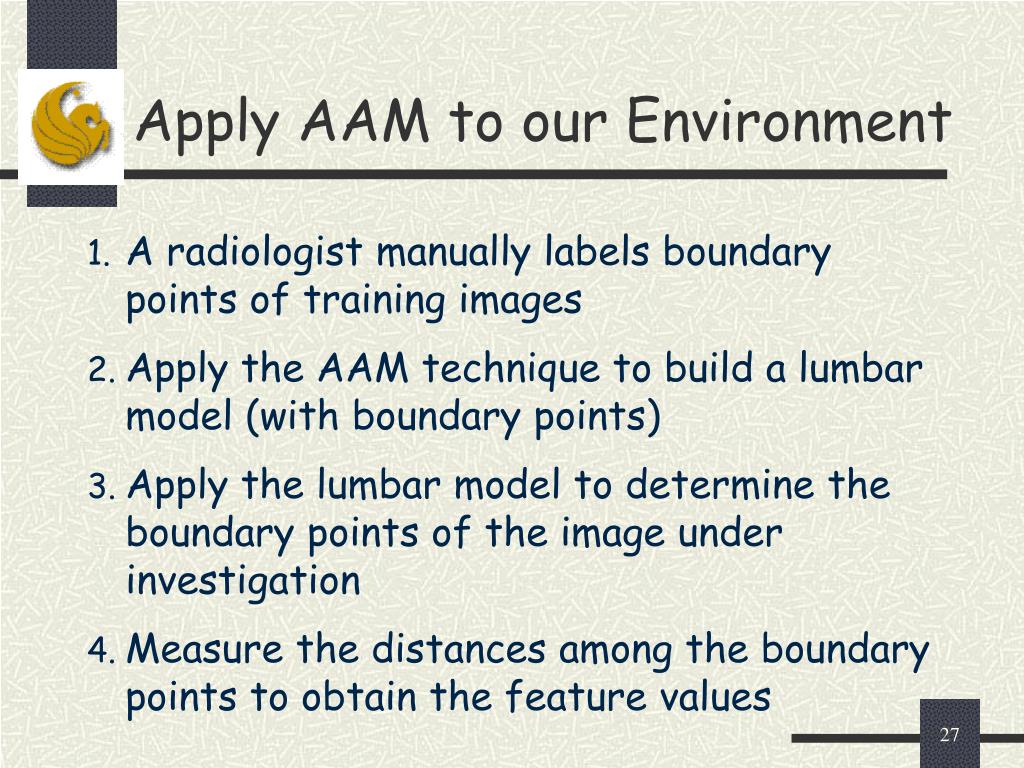 Apply AAM to our Environment

1. A radiologist manually labels boundary points of training images
2. Apply the AAM technique to build a lumbar model (with boundary points)
3. Apply the lumbar model to determine the boundary points of the image under investigation
4. Measure the distances among the boundary points to obtain the feature values

27